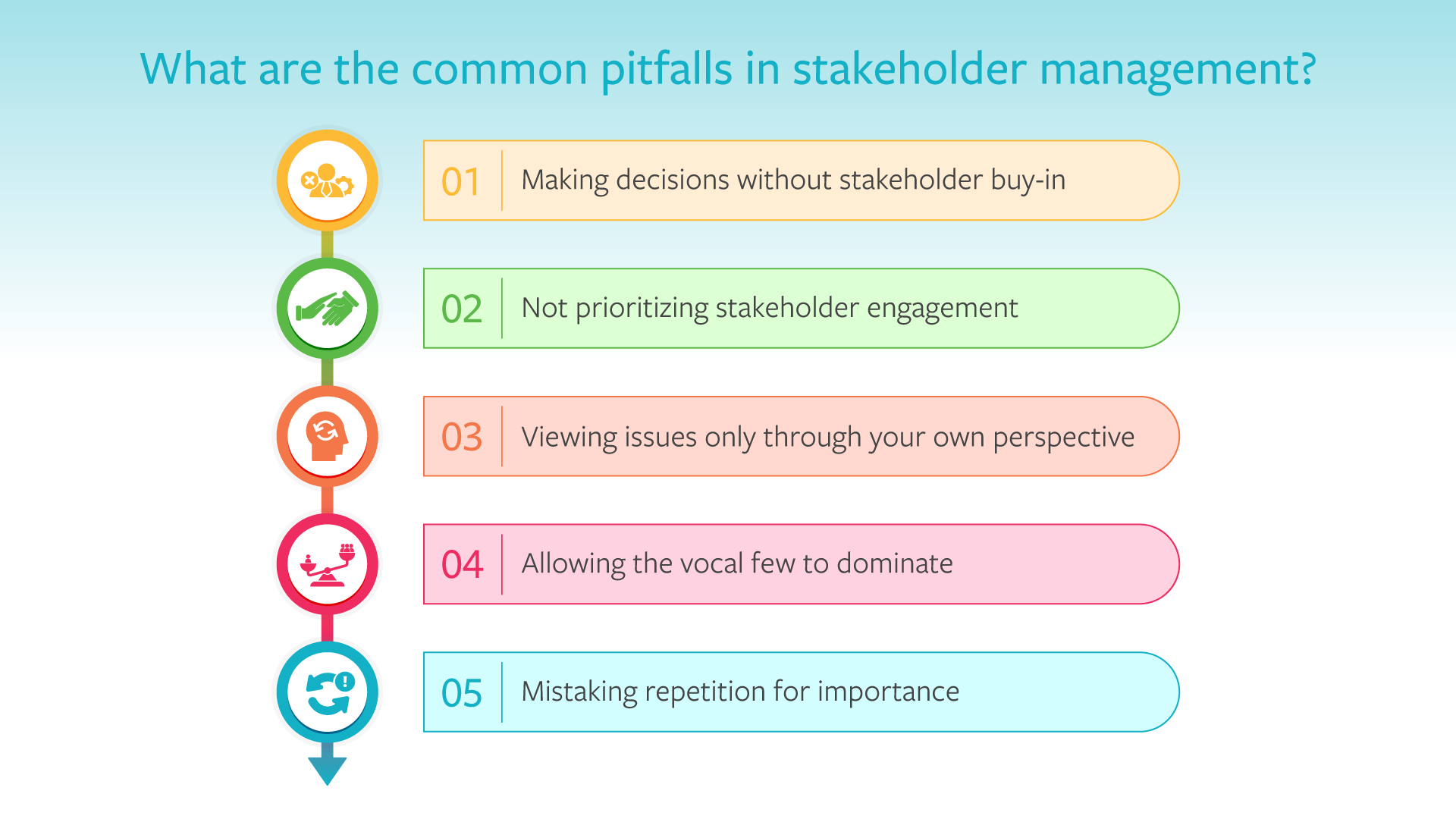 What are the common pitfalls in stakeholder management?

01 Making decisions without stakeholder buy-in

02 Not prioritizing stakeholder engagement

03 Viewing issues only through your own perspective

04 Allowing the vocal few to dominate

05 Mistaking repetition for importance